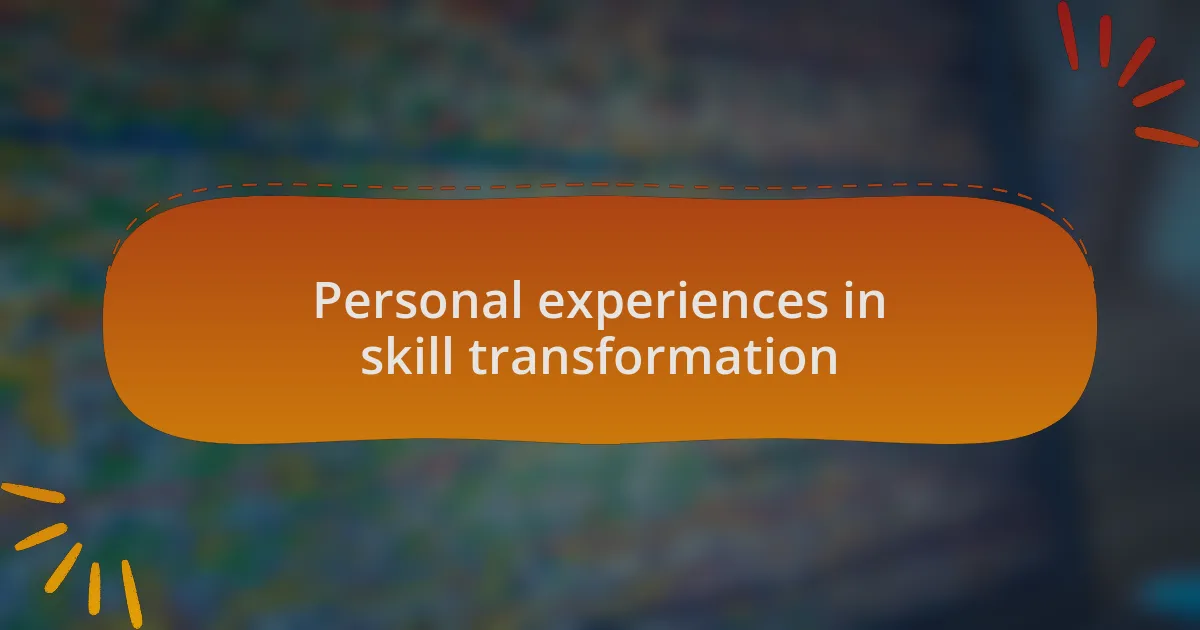 Personal experiences in skill transformation